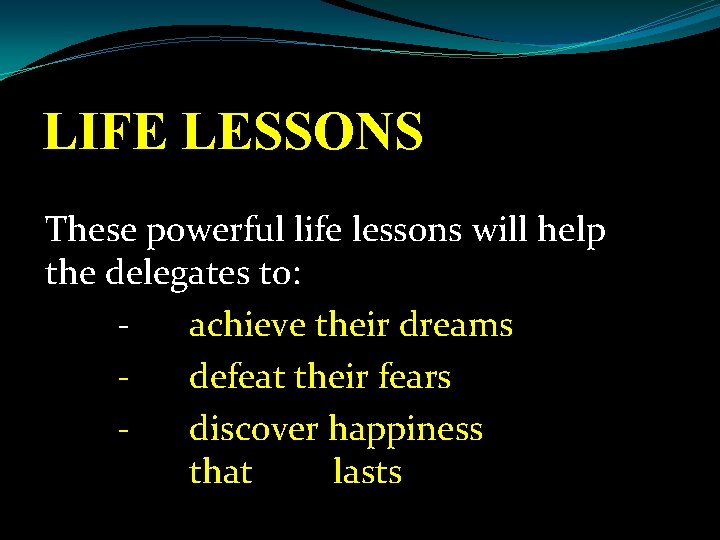 LIFE LESSONS

These powerful life lessons will help the delegates to:

- achieve their dreams
- defeat their fears
- discover happiness that lasts